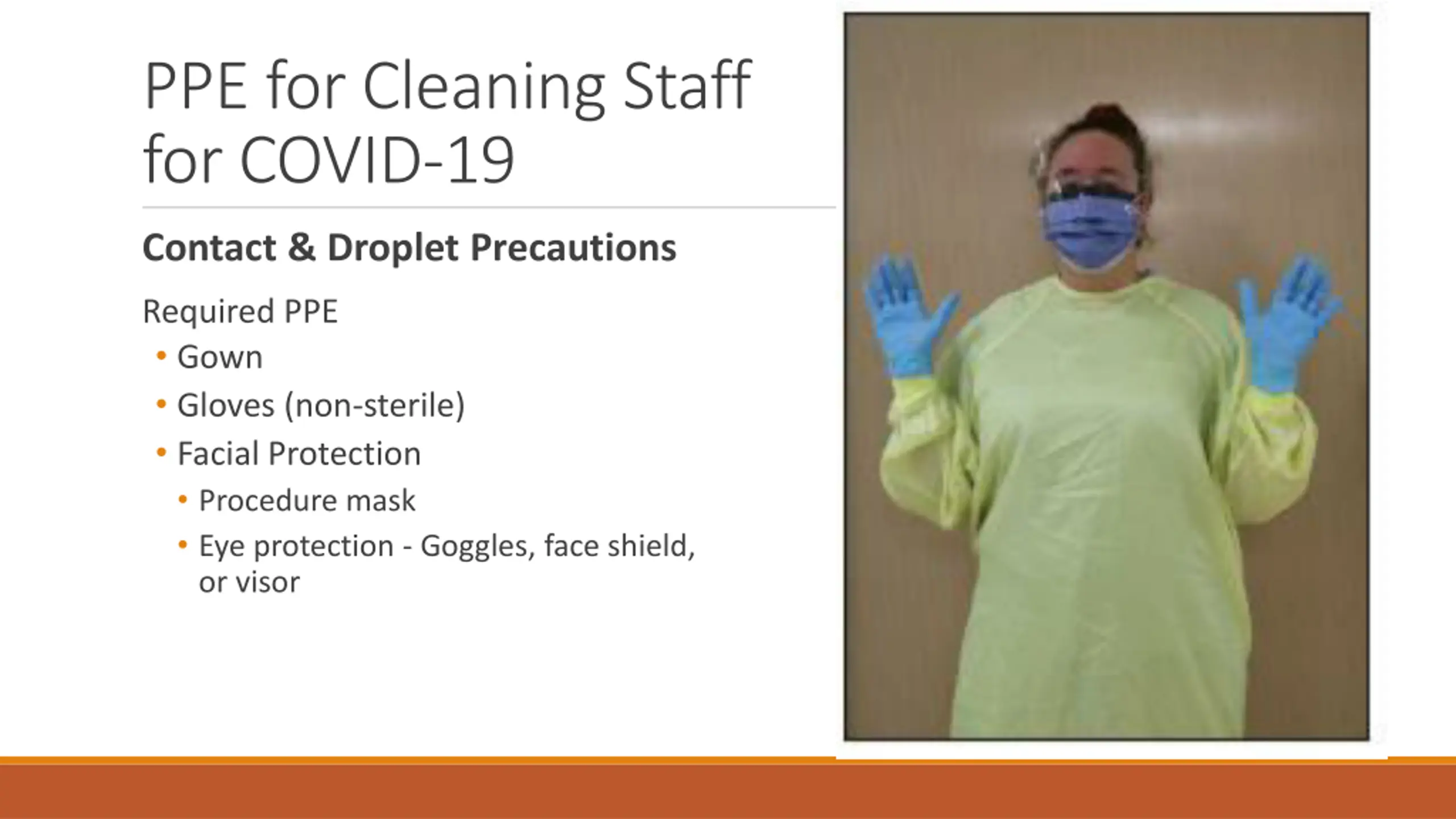 PPE for Cleaning Staff for COVID-19

Contact & Droplet Precautions

Required PPE
• Gown
• Gloves (non-sterile)
• Facial Protection
  • Procedure mask
  • Eye protection - Goggles, face shield, or visor